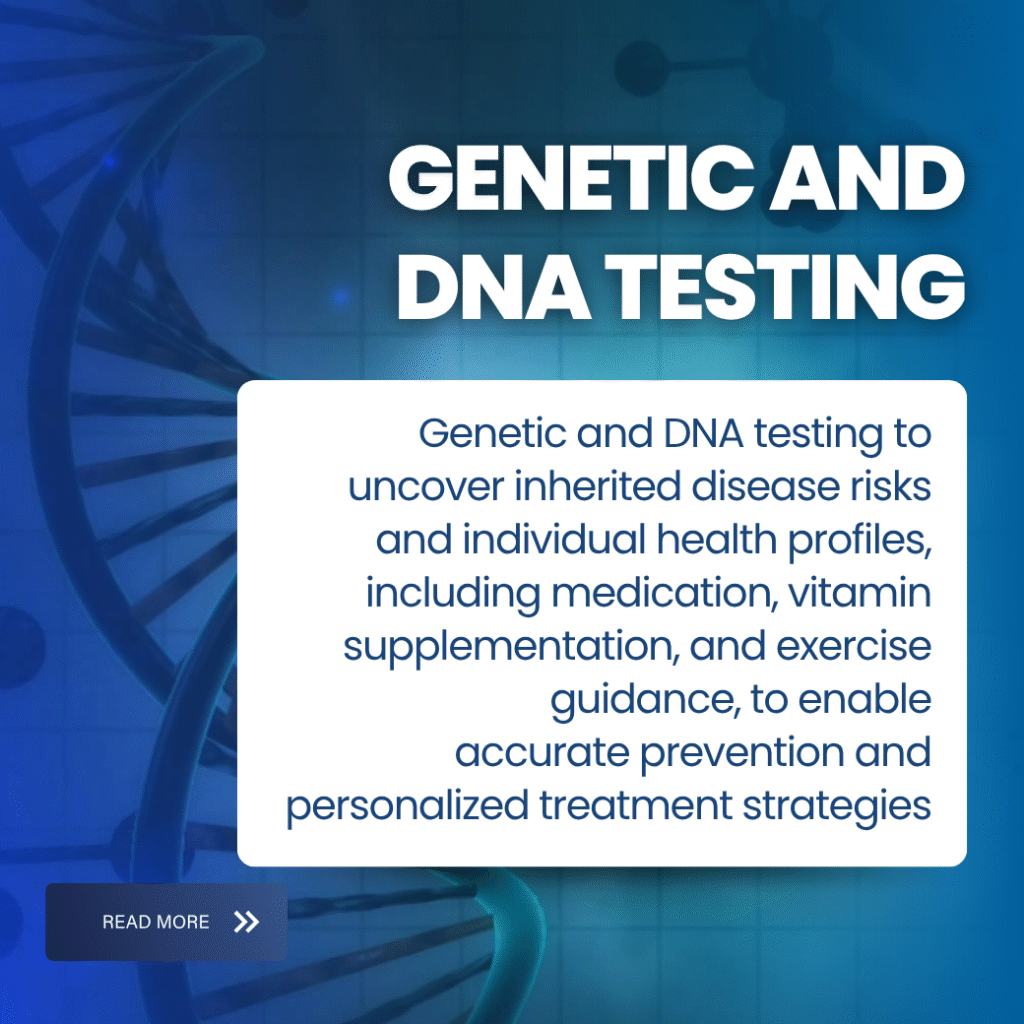 GENETIC AND DNA TESTING

Genetic and DNA testing to uncover inherited disease risks and individual health profiles, including medication, vitamin supplementation, and exercise guidance, to enable accurate prevention and personalized treatment strategies

READ MORE